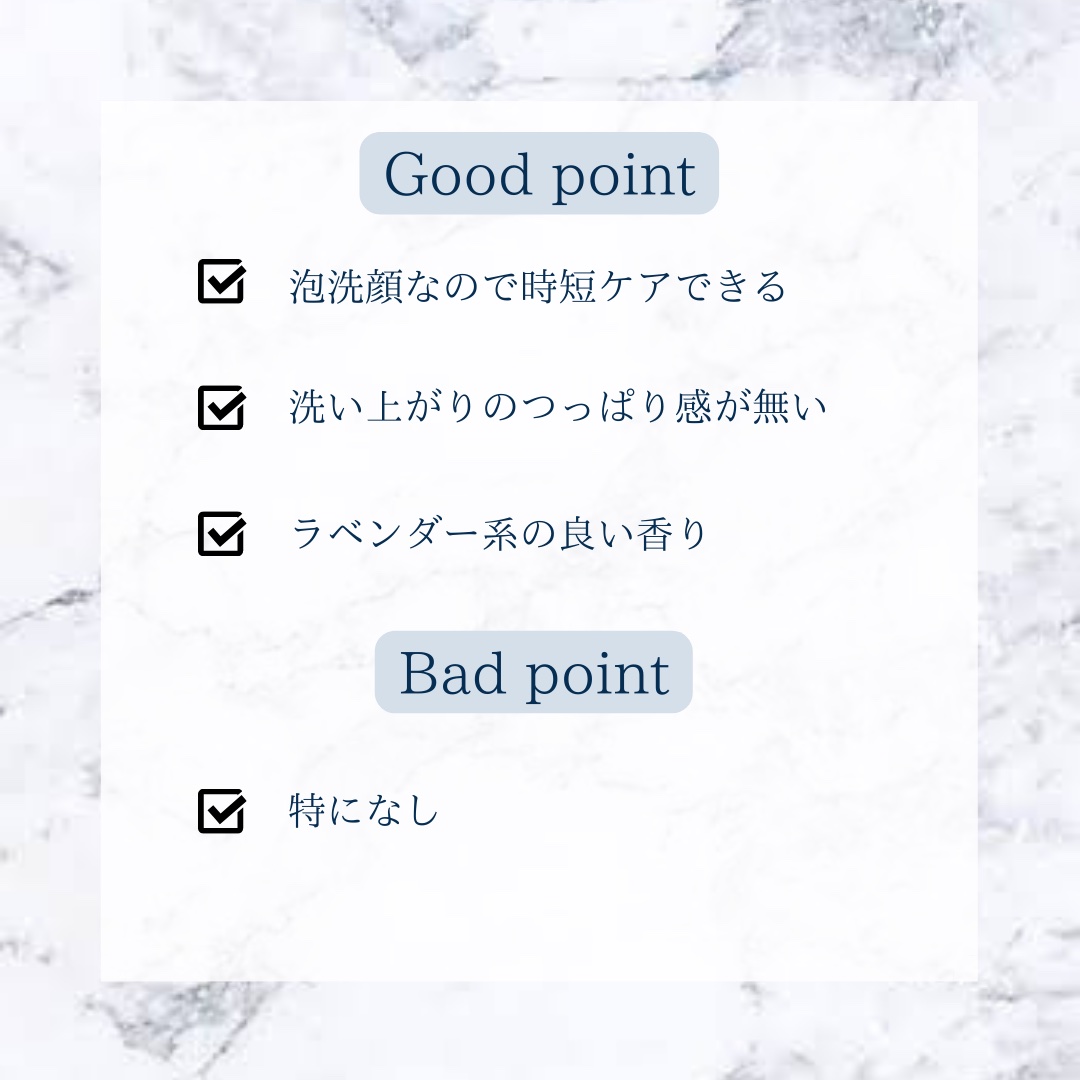 Good point

泡洗顔なので時短ケアできる

洗い上がりのつっぱり感が無い

ラベンダー系の良い香り

Bad point

特になし